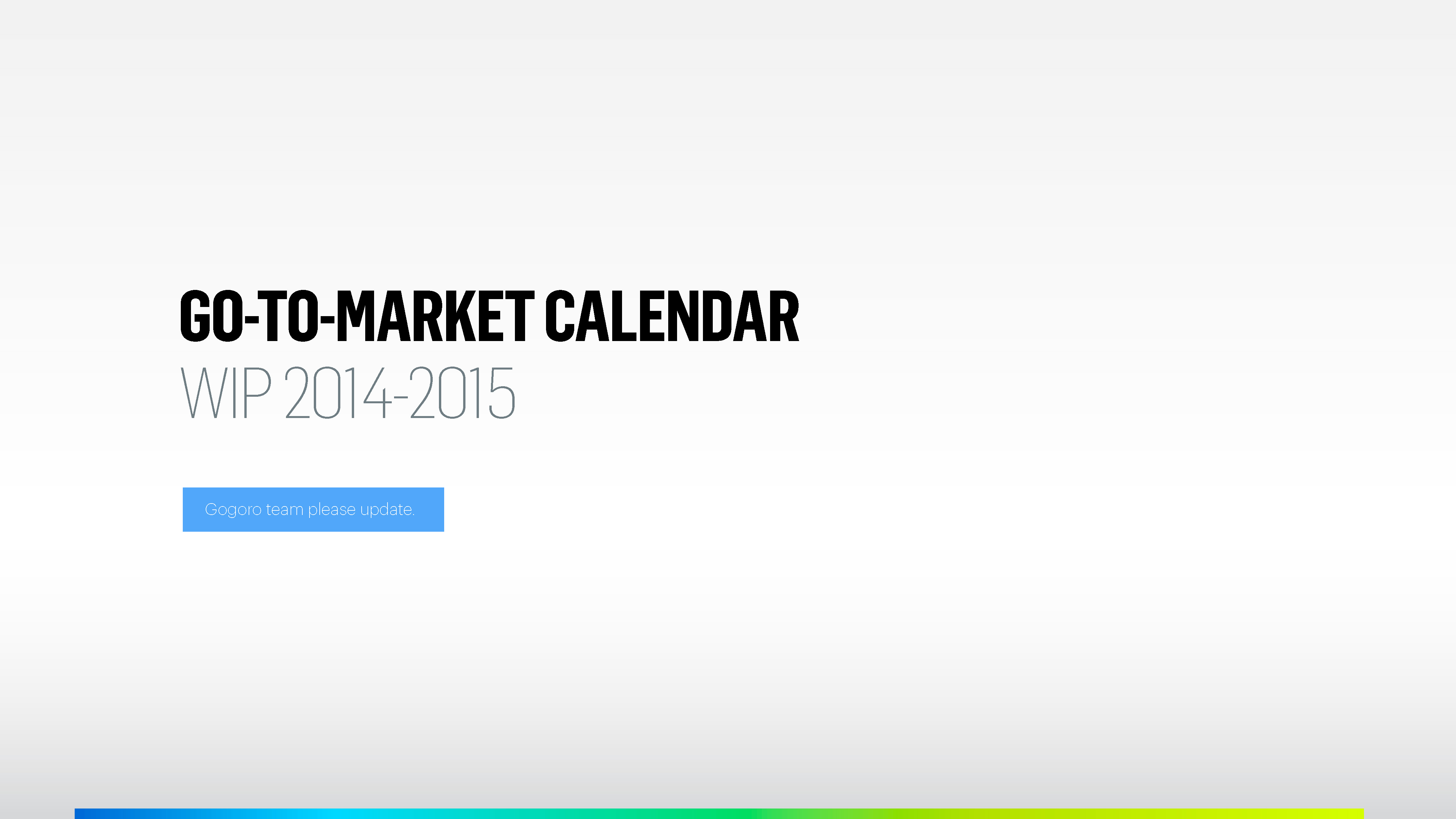 GO-TO-MARKET CALENDAR
WIP 2014-2015

Gogoro team please update.